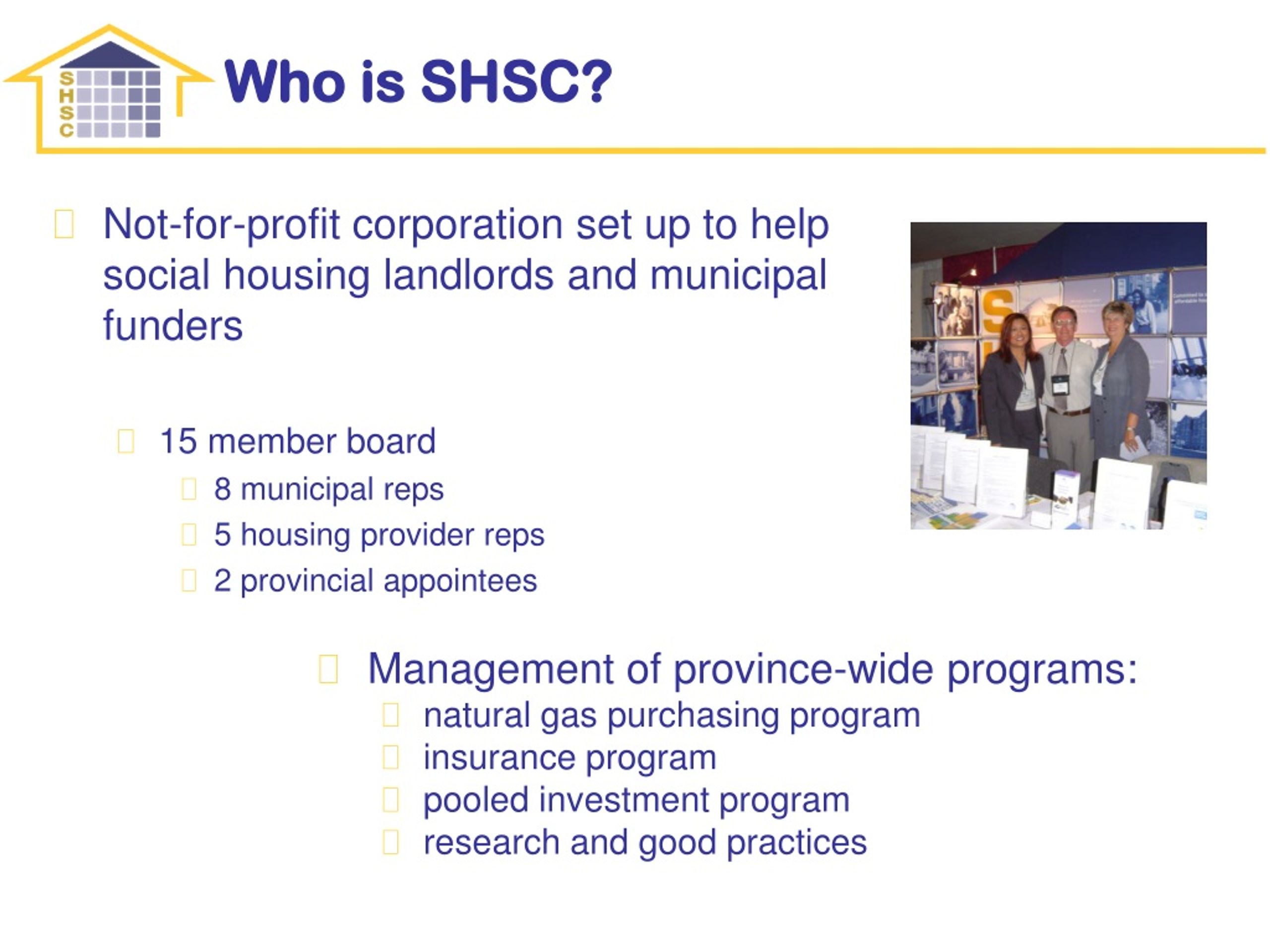 SHSC

Who is SHSC?

Not-for-profit corporation set up to help social housing landlords and municipal funders

15 member board

8 municipal reps

5 housing provider reps

2 provincial appointees

Management of province-wide programs:

natural gas purchasing program

insurance program

pooled investment program

research and good practices